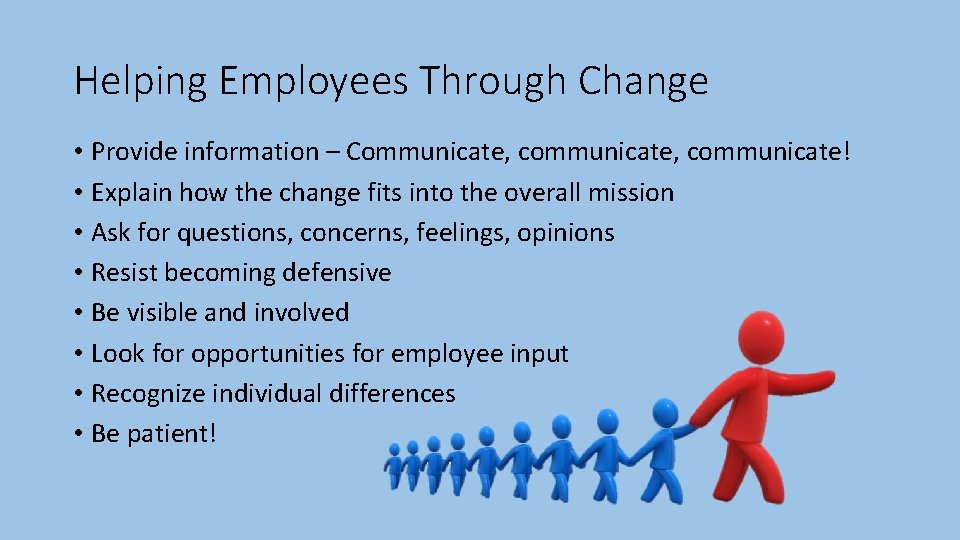 Helping Employees Through Change

• Provide information – Communicate, communicate, communicate!
• Explain how the change fits into the overall mission
• Ask for questions, concerns, feelings, opinions
• Resist becoming defensive
• Be visible and involved
• Look for opportunities for employee input
• Recognize individual differences
• Be patient!